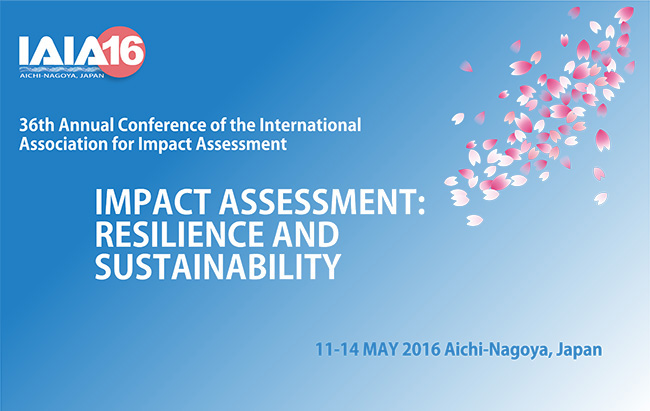 IAIA16
AICHI-NAGOYA, JAPAN

36th Annual Conference of the International Association for Impact Assessment

IMPACT ASSESSMENT: RESILIENCE AND SUSTAINABILITY

11-14 MAY 2016 Aichi-Nagoya, Japan